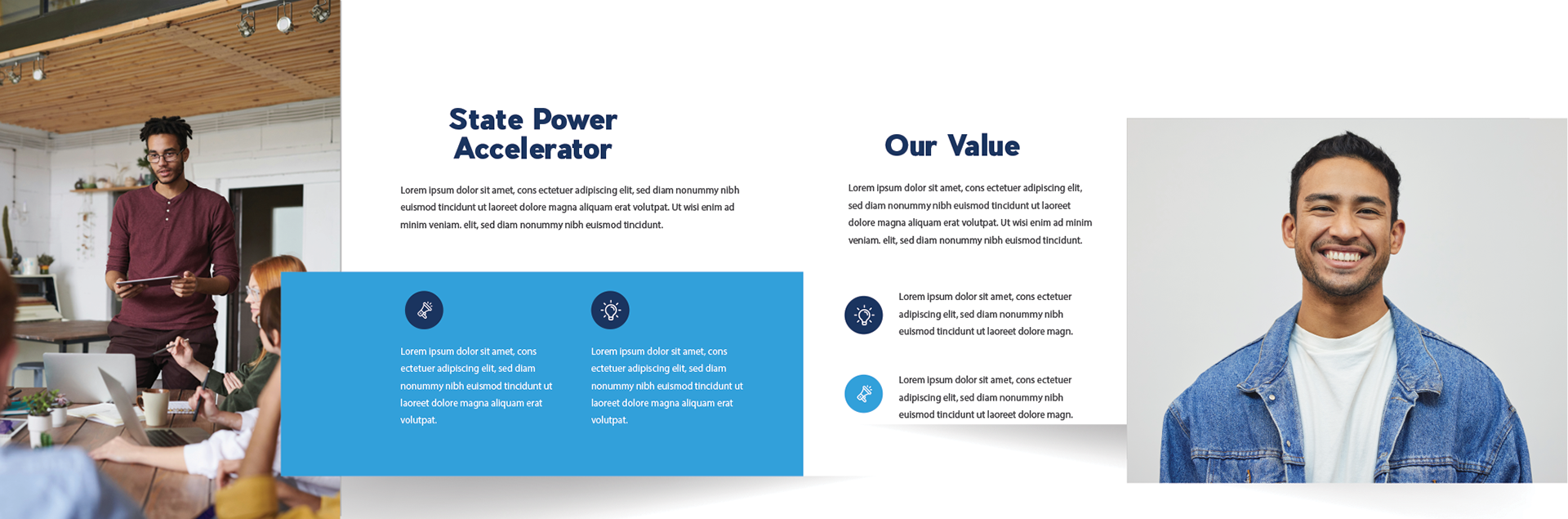 State Power Accelerator

Lorem ipsum dolor sit amet, cons ectetuer adipiscing elit, sed diam nonummy nibh euismod tincidunt ut laoreet dolore magna aliquam erat volutpat. Ut wisi enim ad minim veniam. elit, sed diam nonummy nibh euismod tincidunt.

Lorem ipsum dolor sit amet, cons ectetuer adipiscing elit, sed diam nonummy nibh euismod tincidunt ut laoreet dolore magna aliquam erat volutpat.

Lorem ipsum dolor sit amet, cons ectetuer adipiscing elit, sed diam nonummy nibh euismod tincidunt ut laoreet dolore magna aliquam erat volutpat.

Our Value

Lorem ipsum dolor sit amet, cons ectetuer adipiscing elit, sed diam nonummy nibh euismod tincidunt ut laoreet dolore magna aliquam erat volutpat. Ut wisi enim ad minim veniam. elit, sed diam nonummy nibh euismod tincidunt.

Lorem ipsum dolor sit amet, cons ectetuer adipiscing elit, sed diam nonummy nibh euismod tincidunt ut laoreet dolore magn.

Lorem ipsum dolor sit amet, cons ectetuer adipiscing elit, sed diam nonummy nibh euismod tincidunt ut laoreet dolore magn.